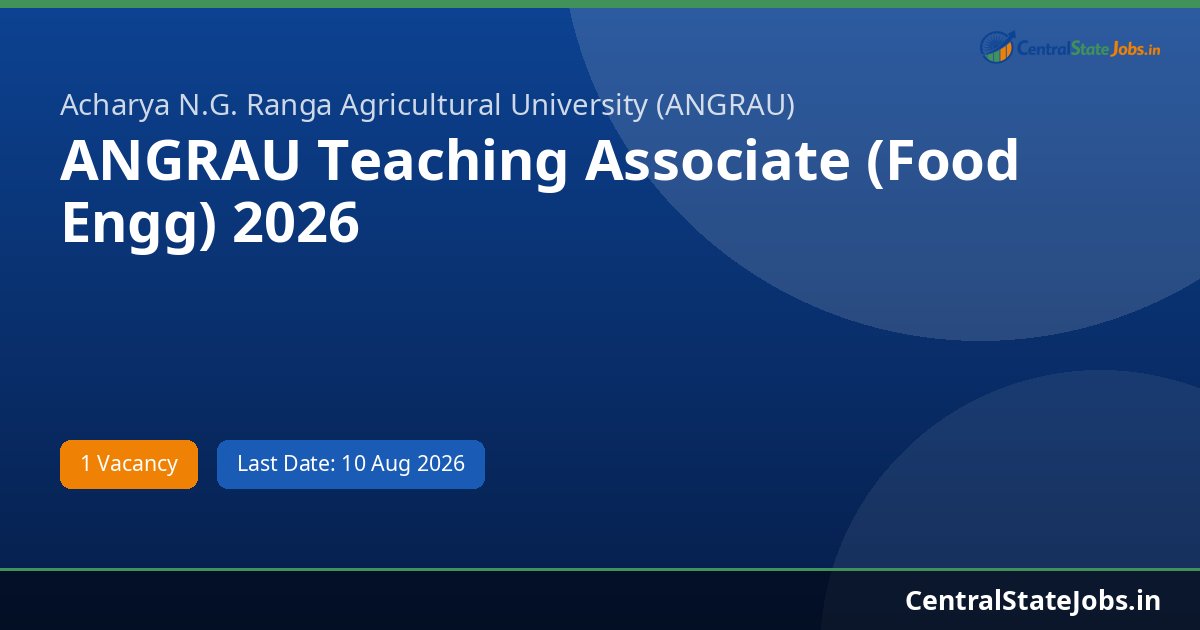 CentralStateJobs.in

Acharya N.G. Ranga Agricultural University (ANGRAU)

ANGRAU Teaching Associate (Food Engg) 2026

1 Vacancy

Last Date: 10 Aug 2026

CentralStateJobs.in